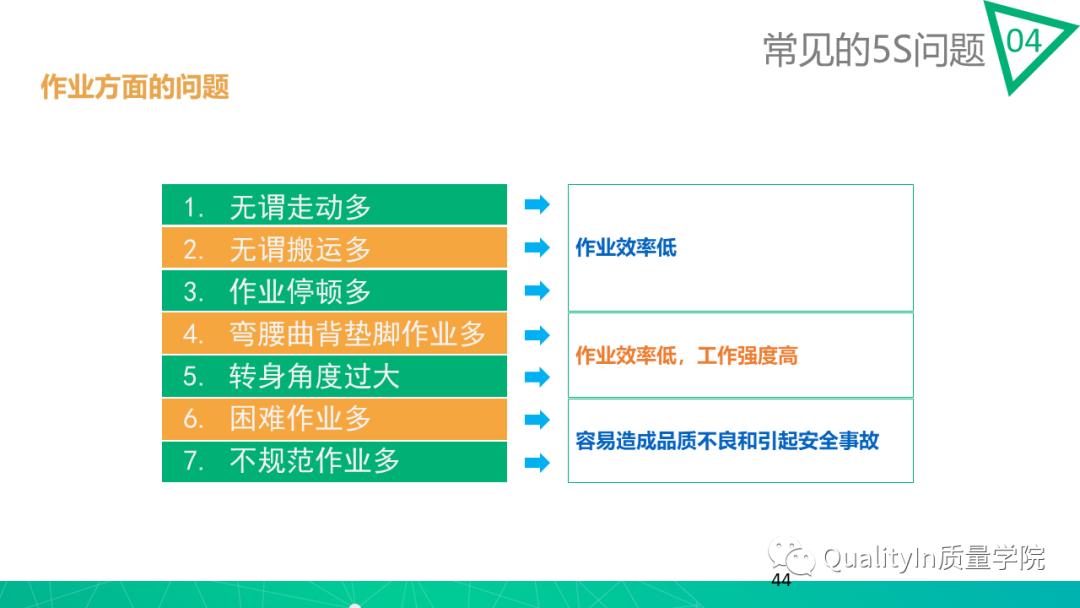 常见的5S问题 04

作业方面的问题

1. 无谓走动多
2. 无谓搬运多
3. 作业停顿多
4. 弯腰曲背垫脚作业多
5. 转身角度过大
6. 困难作业多
7. 不规范作业多

作业效率低

作业效率低，工作强度高

容易造成品质不良和引起安全事故

QualityIn质量学院

44